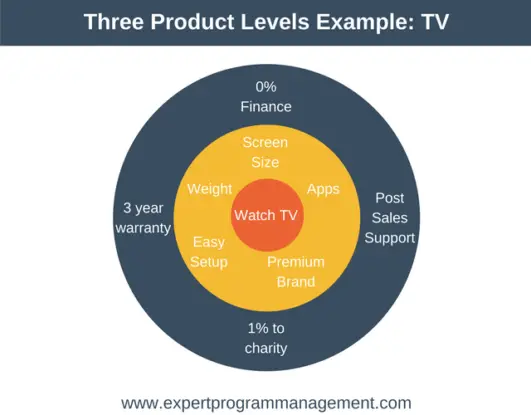 Three Product Levels Example: TV

0% Finance

Screen Size

Weight

Apps

3 year warranty

Watch TV

Post Sales Support

Easy Setup

Premium Brand

1% to charity

www.expertprogrammanagement.com